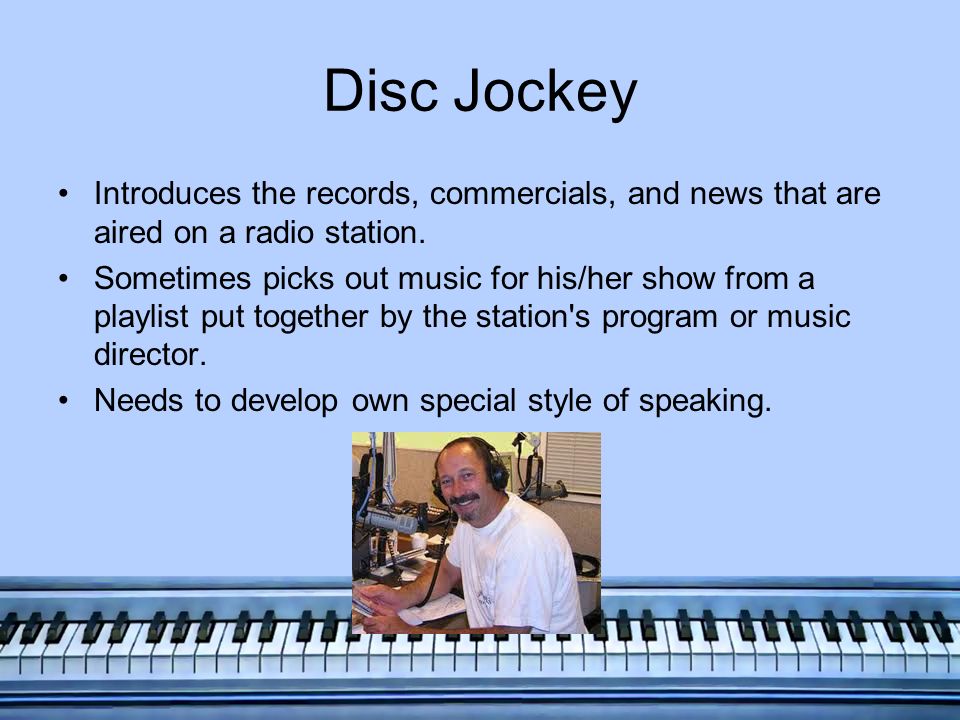 Disc Jockey

• Introduces the records, commercials, and news that are aired on a radio station.
• Sometimes picks out music for his/her show from a playlist put together by the station's program or music director.
• Needs to develop own special style of speaking.